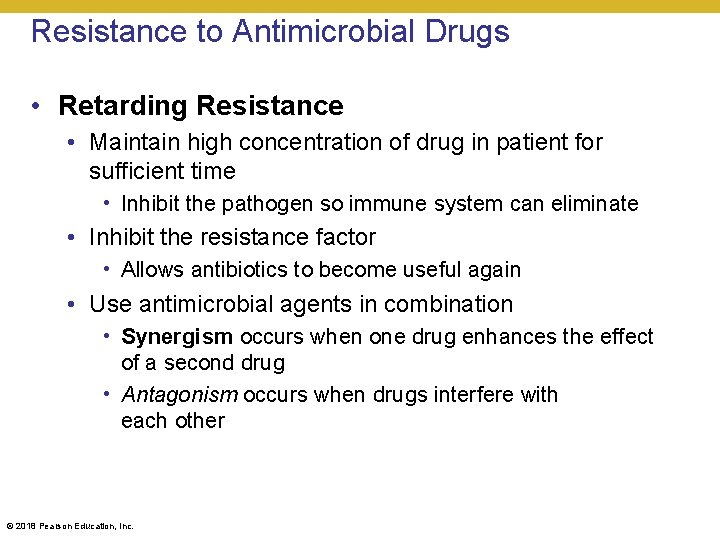 Resistance to Antimicrobial Drugs

• Retarding Resistance
  • Maintain high concentration of drug in patient for sufficient time
    • Inhibit the pathogen so immune system can eliminate
  • Inhibit the resistance factor
    • Allows antibiotics to become useful again
  • Use antimicrobial agents in combination
    • Synergism occurs when one drug enhances the effect of a second drug
    • Antagonism occurs when drugs interfere with each other

© 2018 Pearson Education, Inc.